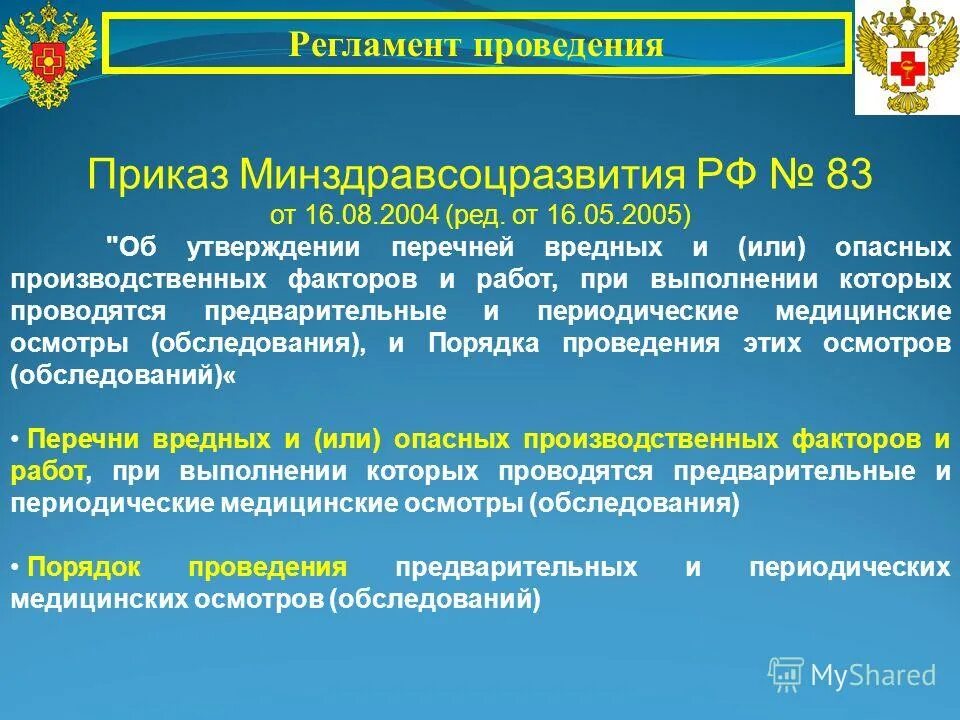 Регламент проведения

Приказ Минздравсоцразвития РФ № 83
от 16.08.2004 (ред. от 16.05.2005)

"Об утверждении перечней вредных и (или) опасных производственных факторов и работ, при выполнении которых проводятся предварительные и периодические медицинские осмотры (обследования), и Порядка проведения этих осмотров (обследований)«

• Перечни вредных и (или) опасных производственных факторов и работ, при выполнении которых проводятся предварительные и периодические медицинские осмотры (обследования)

• Порядок проведения предварительных и периодических медицинских осмотров (обследований)

MyShared